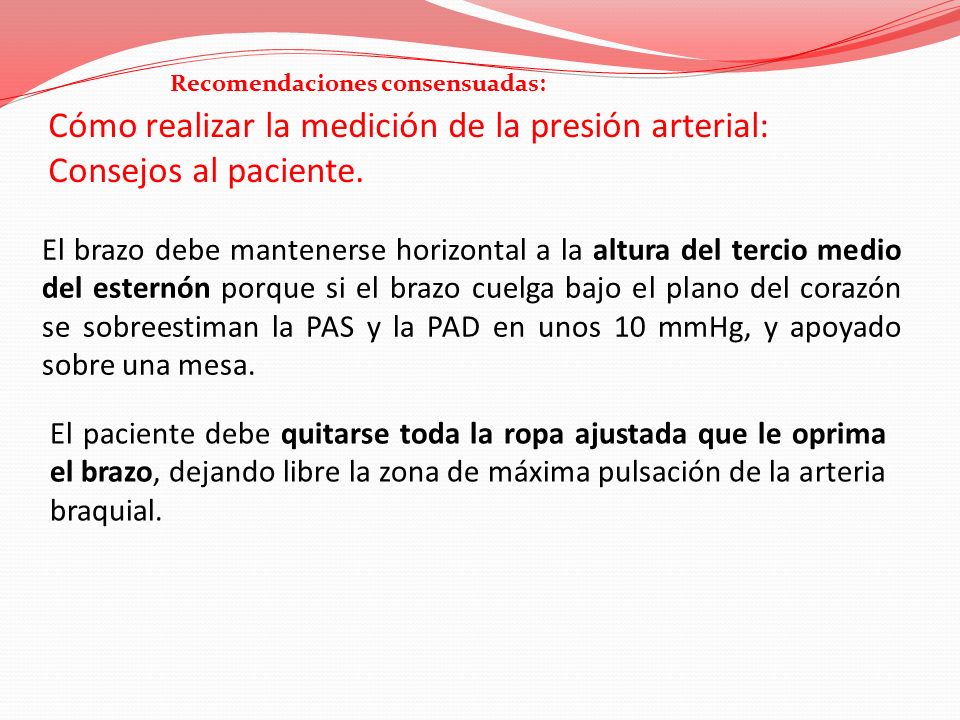 Recomendaciones consensuadas:

Cómo realizar la medición de la presión arterial: Consejos al paciente.

El brazo debe mantenerse horizontal a la altura del tercio medio del esternón porque si el brazo cuelga bajo el plano del corazón se sobreestiman la PAS y la PAD en unos 10 mmHg, y apoyado sobre una mesa.

El paciente debe quitarse toda la ropa ajustada que le oprima el brazo, dejando libre la zona de máxima pulsación de la arteria braquial.